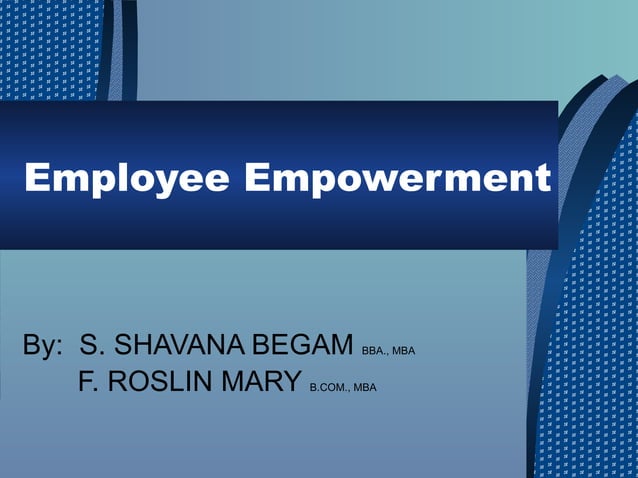 Employee Empowerment

By: S. SHAVANA BEGAM BBA., MBA
F. ROSLIN MARY B.COM., MBA